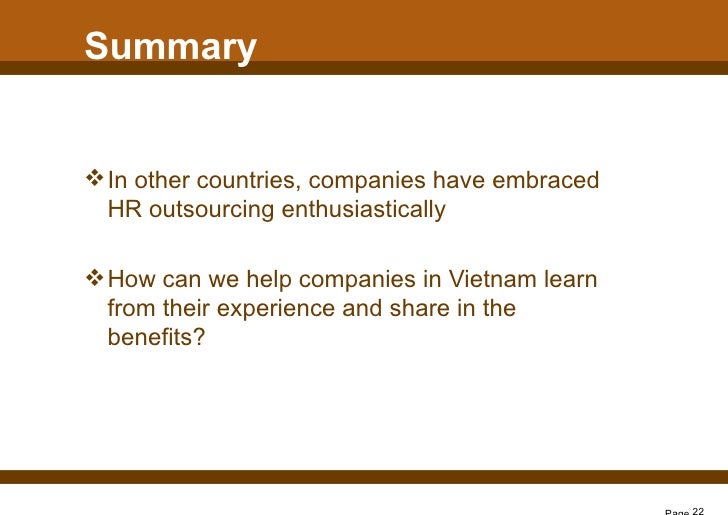 Summary

❖ In other countries, companies have embraced HR outsourcing enthusiastically

❖ How can we help companies in Vietnam learn from their experience and share in the benefits?

Page 22